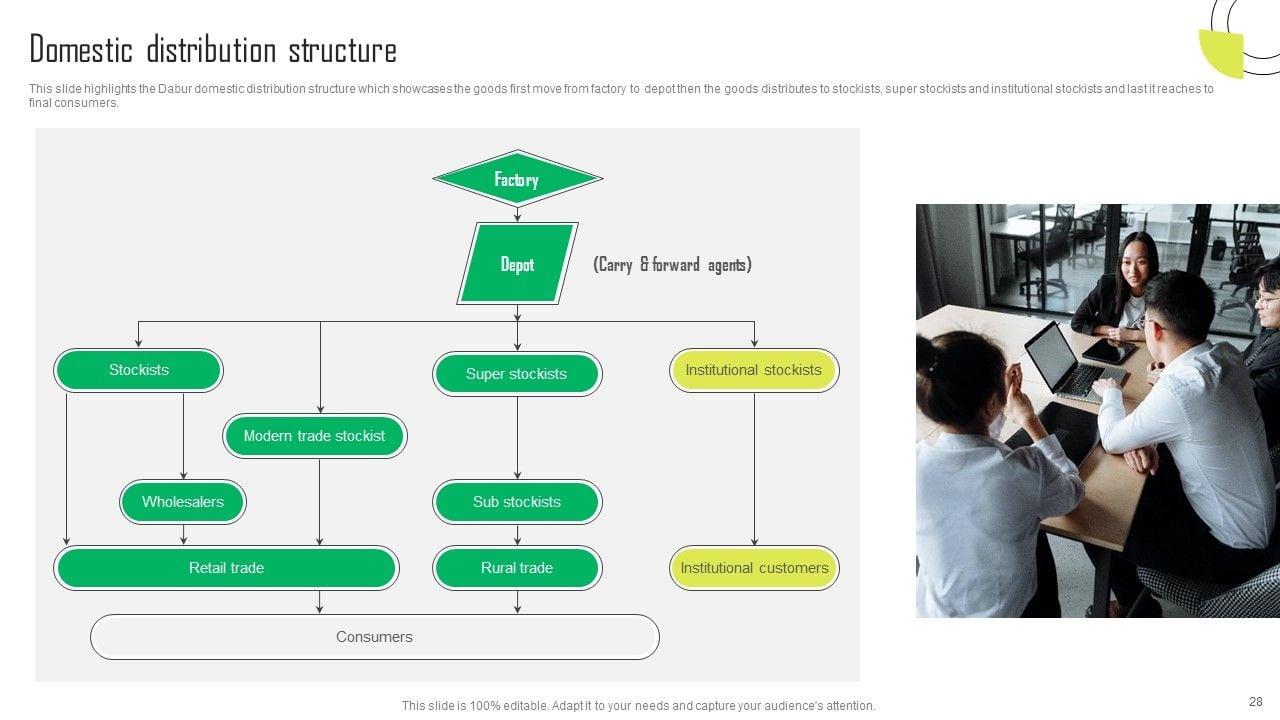 Domestic distribution structure

This slide highlights the Dabur domestic distribution structure which showcases the goods first move from factory to depot then the goods distributes to stockists, super stockists and institutional stockists and last it reaches to final consumers.

Factory

Depot

(Carry & forward agents)

Stockists

Super stockists

Institutional stockists

Modern trade stockist

Wholesalers

Sub stockists

Retail trade

Rural trade

Institutional customers

Consumers

This slide is 100% editable. Adapt it to your needs and capture your audience's attention.

28